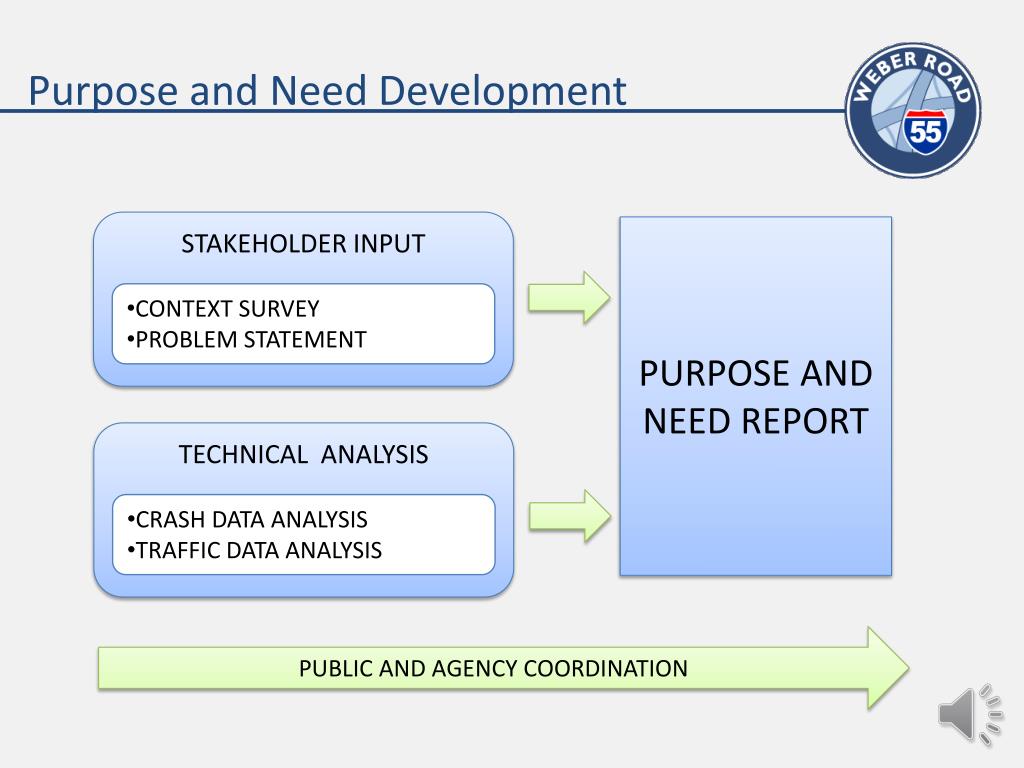 Purpose and Need Development

WEBER ROAD
55

STAKEHOLDER INPUT

•CONTEXT SURVEY
•PROBLEM STATEMENT

TECHNICAL ANALYSIS

•CRASH DATA ANALYSIS
•TRAFFIC DATA ANALYSIS

PURPOSE AND NEED REPORT

PUBLIC AND AGENCY COORDINATION